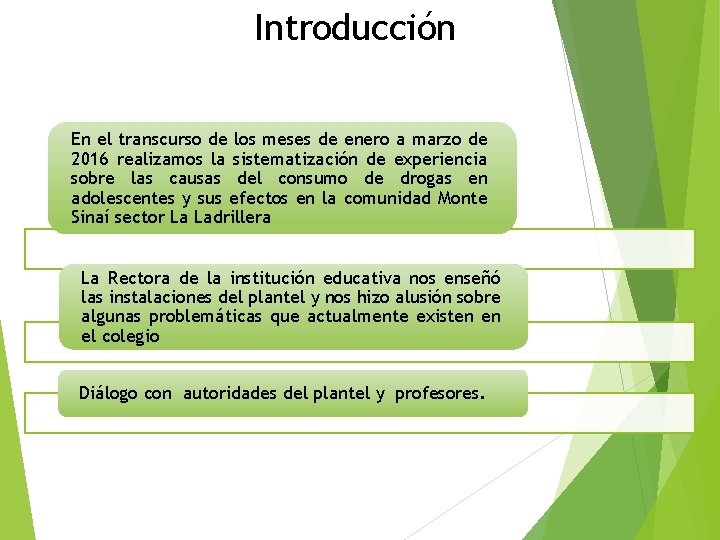 Introducción

En el transcurso de los meses de enero a marzo de 2016 realizamos la sistematización de experiencia sobre las causas del consumo de drogas en adolescentes y sus efectos en la comunidad Monte Sinaí sector La Ladrillera

La Rectora de la institución educativa nos enseñó las instalaciones del plantel y nos hizo alusión sobre algunas problemáticas que actualmente existen en el colegio

Diálogo con autoridades del plantel y profesores.